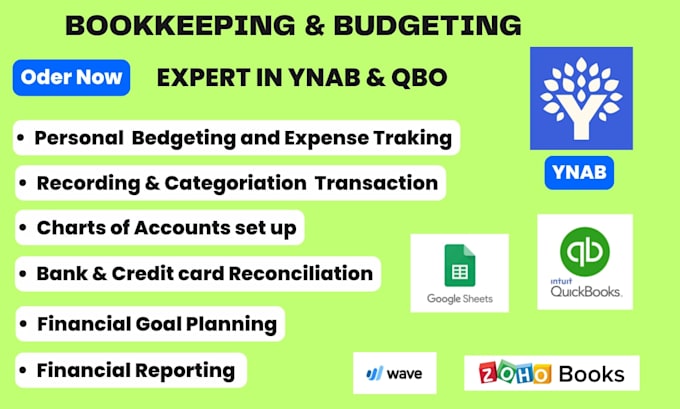 BOOKKEEPING & BUDGETING

Oder Now

EXPERT IN YNAB & QBO

• Personal Bedgeting and Expense Traking

• Recording & Categoriation Transaction

• Charts of Accounts set up

• Bank & Credit card Reconciliation

• Financial Goal Planning

• Financial Reporting

YNAB

Google Sheets

intuit QuickBooks.

wave

ZOHO Books